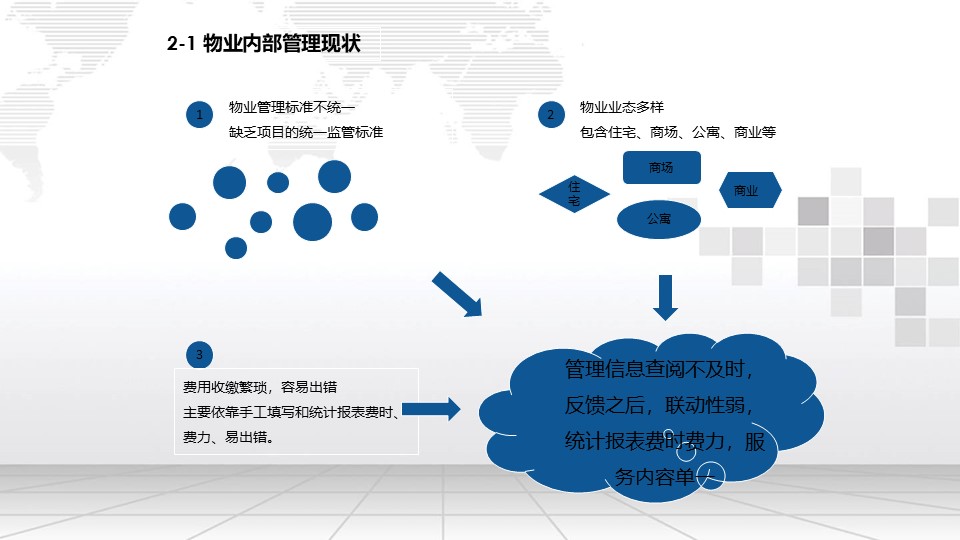 2-1 物业内部管理现状

1

物业管理标准不统一
缺乏项目的统一监管标准

2

物业业态多样
包含住宅、商场、公寓、商业等

住宅

商场

公寓

商业

3

费用收缴繁琐，容易出错
主要依靠手工填写和统计报表费时、费力、易出错。

管理信息查阅不及时，反馈之后，联动性弱，统计报表费时费力，服务内容单一